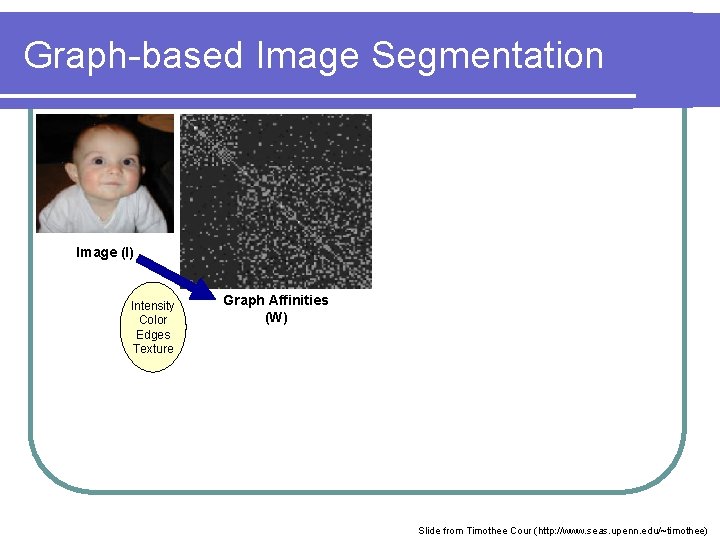 Graph-based Image Segmentation

Image (I)

Intensity
Color
Edges
Texture

Graph Affinities
(W)

Slide from Timothee Cour (http://www.seas.upenn.edu/~timothee)